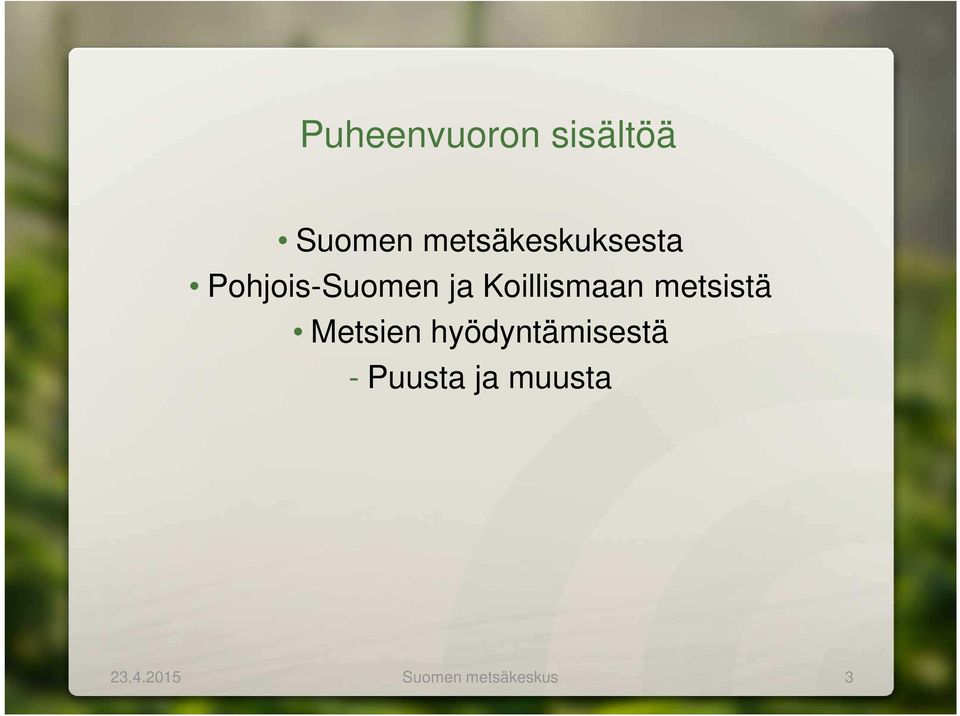 Puheenvuoron sisältöä

• Suomen metsäkeskuksesta
• Pohjois-Suomen ja Koillismaan metsistä
• Metsien hyödyntämisestä
- Puusta ja muusta

23.4.2015

Suomen metsäkeskus

3